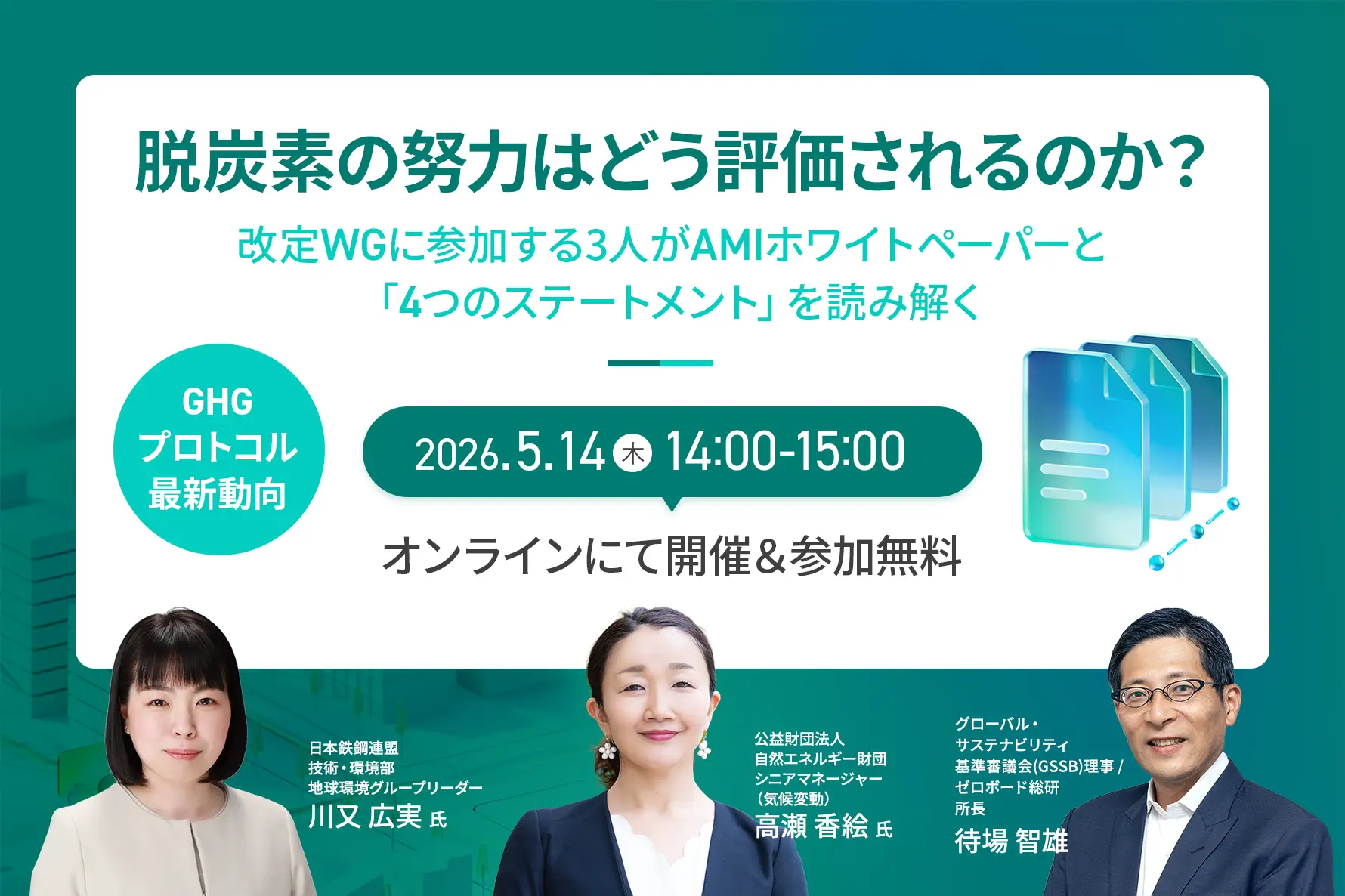 脱炭素の努力はどう評価されるのか？

改定WGに参加する3人がAMIホワイトペーパーと「4つのステートメント」を読み解く

GHG
プロトコル
最新動向

2026.5.14 木 14:00-15:00

オンラインにて開催＆参加無料

日本鉄鋼連盟
技術・環境部
地球環境グループリーダー
川又 広実 氏

公益財団法人
自然エネルギー財団
シニアマネージャー
（気候変動）
高瀬 香絵 氏

グローバル・
サステナビリティ
基準審議会(GSSB)理事 /
ゼロボード総研
所長
待場 智雄